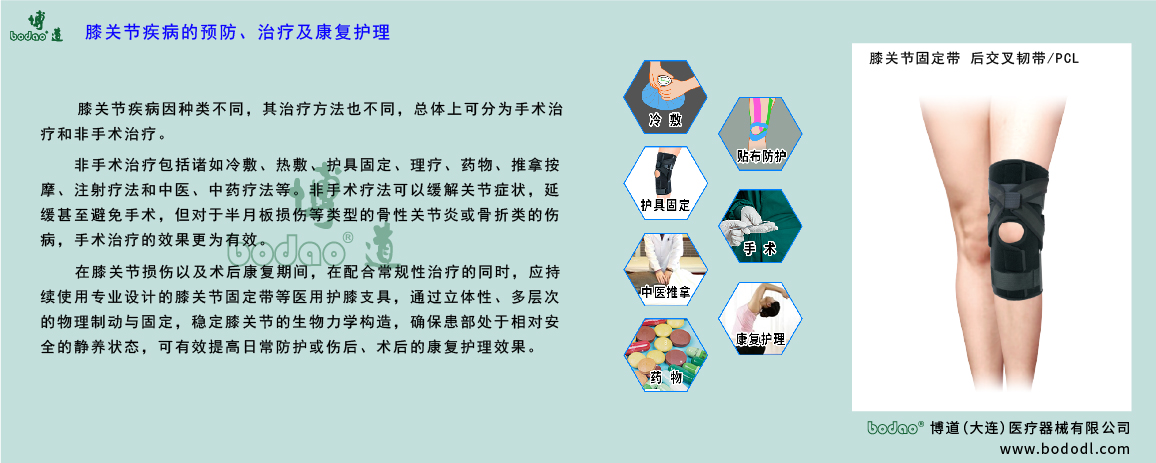 博道 bodao®

膝关节疾病的预防、治疗及康复护理

膝关节疾病因种类不同，其治疗方法也不同，总体上可分为手术治疗和非手术治疗。

非手术治疗包括诸如冷敷、热敷、护具固定、理疗、药物、推拿按摩、注射疗法和中医、中药疗法等。非手术疗法可以缓解关节症状，延缓甚至避免手术，但对于半月板损伤等类型的骨性关节炎或骨折类的伤病，手术治疗的效果更为有效。

在膝关节损伤以及术后康复期间，在配合常规性治疗的同时，应持续使用专业设计的膝关节固定带等医用护膝支具，通过立体性、多层次的物理制动与固定，稳定膝关节的生物力学构造，确保患部处于相对安全的静养状态，可有效提高日常防护或伤后、术后的康复护理效果。

博道 bodao®

冷 敷

贴布防护

护具固定

手 术

中医推拿

康复护理

药 物

膝关节固定带 后交叉韧带/PCL

bodao® 博道(大连)医疗器械有限公司
www.bododl.com